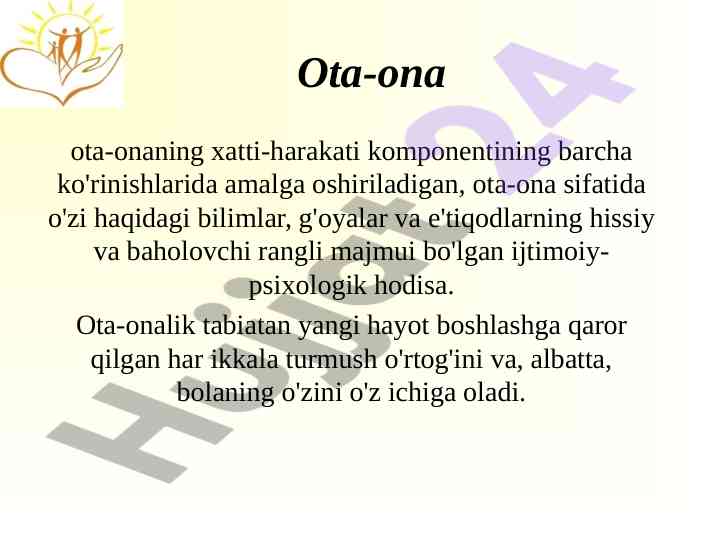 Ota-ona

ota-onaning xatti-harakati komponentining barcha ko'rinishlarida amalga oshiriladigan, ota-ona sifatida o'zi haqidagi bilimlar, g'oyalar va e'tiqodlarning hissiy va baholovchi rangli majmui bo'lgan ijtimoiy-psixologik hodisa.

Ota-onalik tabiatan yangi hayot boshlashga qaror qilgan har ikkala turmush o'rtog'ini va, albatta, bolaning o'zini o'z ichiga oladi.

Hujjat24